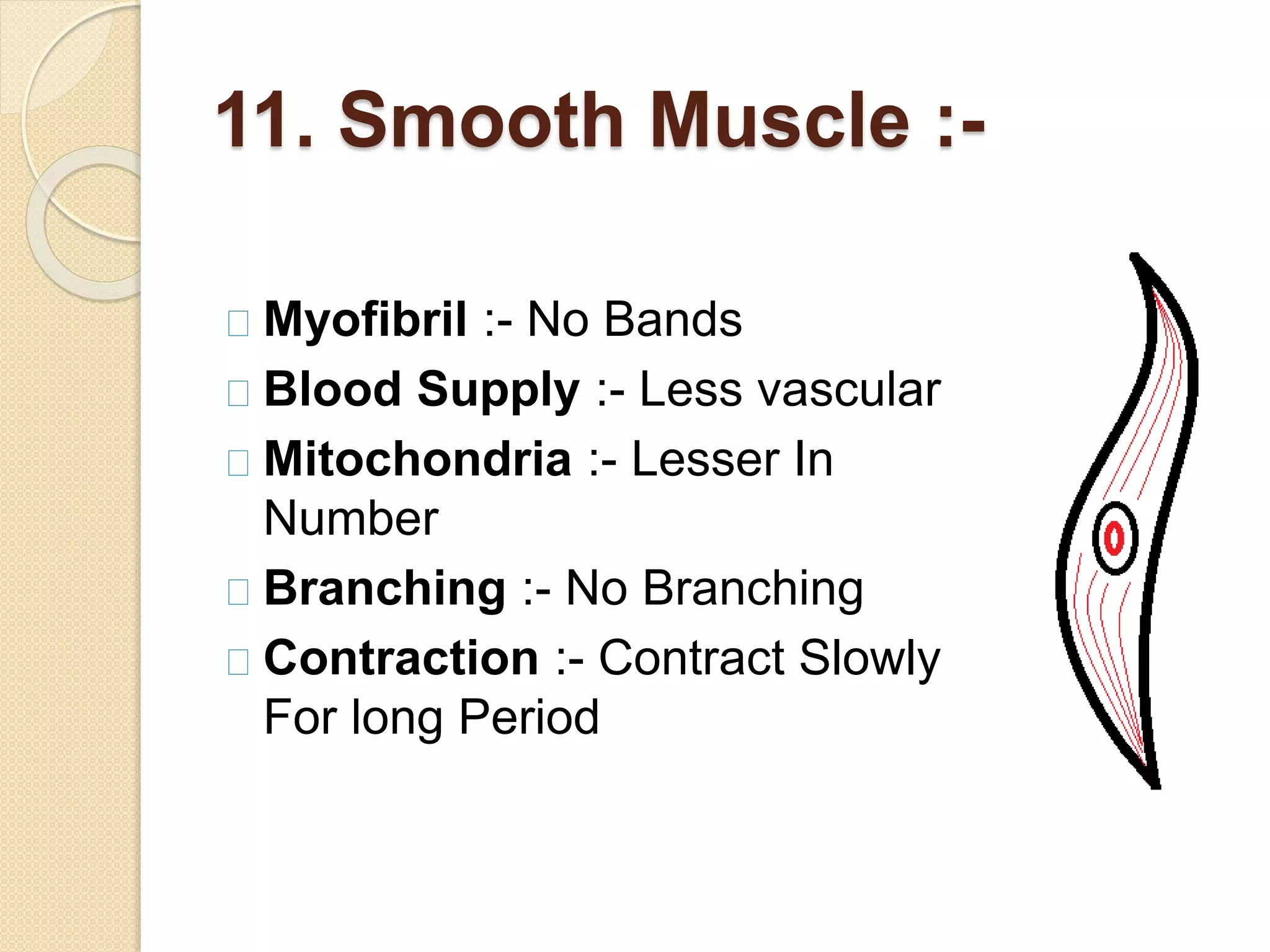 11. Smooth Muscle :-

Myofibril :- No Bands

Blood Supply :- Less vascular

Mitochondria :- Lesser In Number

Branching :- No Branching

Contraction :- Contract Slowly For long Period